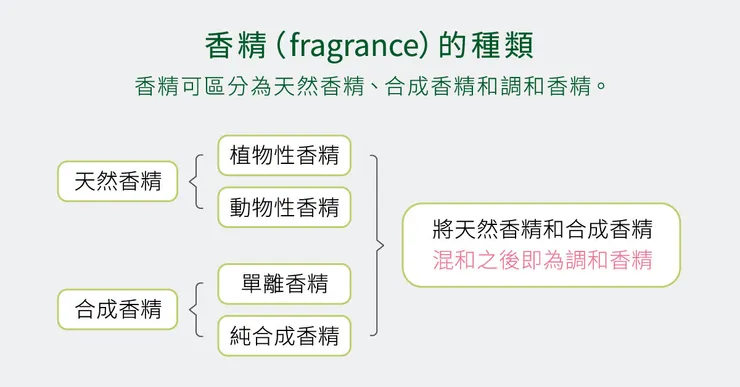 香精 (fragrance) 的種類

香精可區分為天然香精、合成香精和調和香精。

天然香精

植物性香精

動物性香精

合成香精

單離香精

純合成香精

將天然香精和合成香精混和之後即為調和香精